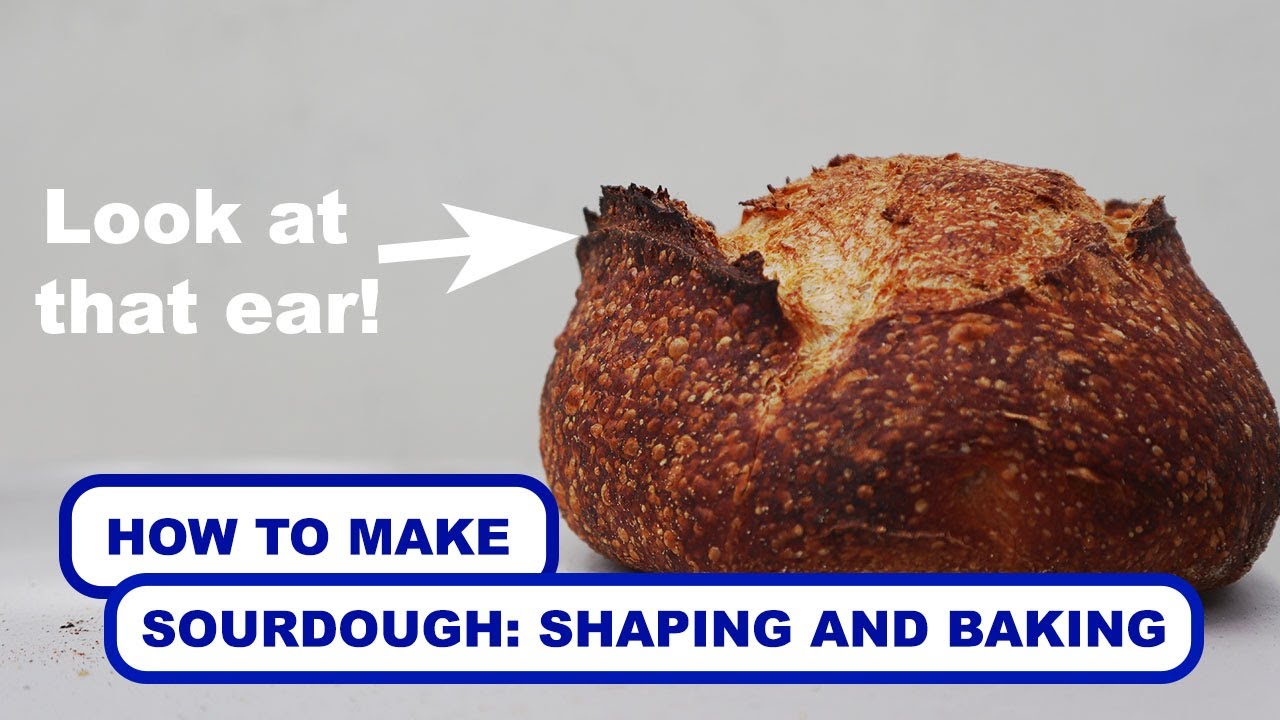 Look at that ear!

HOW TO MAKE

SOURDOUGH: SHAPING AND BAKING